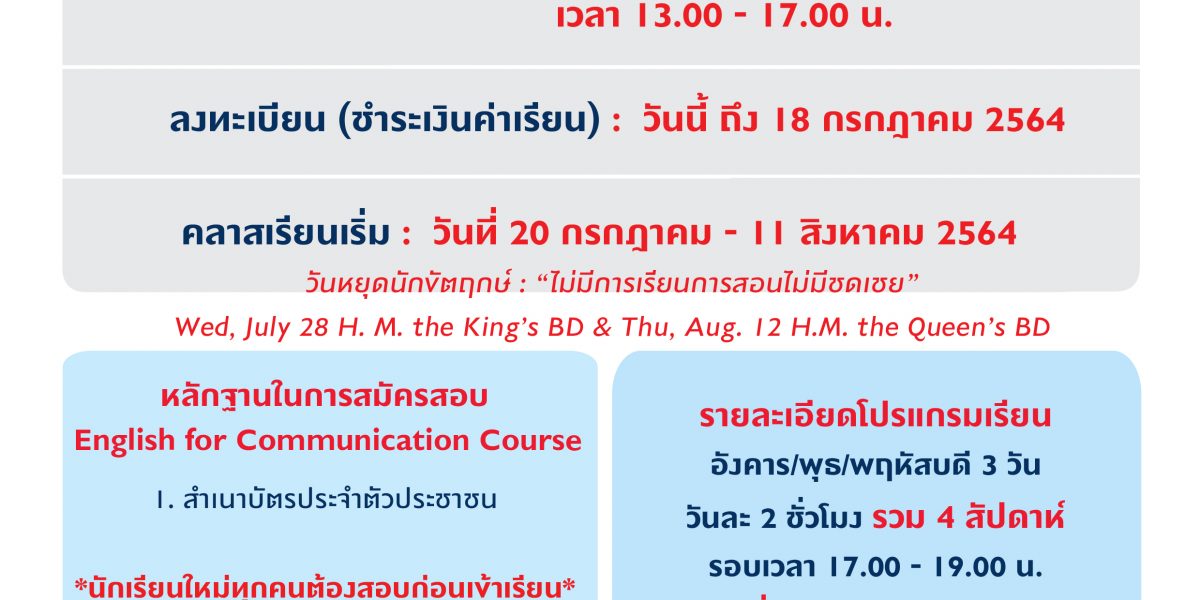 เวลา 13.00 - 17.00 น.

ลงทะเบียน (ชำระเงินค่าเรียน) : วันนี้ ถึง 18 กรกฎาคม 2564

คลาสเรียนเริ่ม : วันที่ 20 กรกฎาคม - 11 สิงหาคม 2564

วันหยุดนักขัตฤกษ์ : "ไม่มีการเรียนการสอนไม่มีชดเชย"

Wed, July 28 H. M. the King's BD & Thu, Aug. 12 H.M. the Queen's BD

หลักฐานในการสมัครสอบ
English for Communication Course

1. สำเนาบัตรประจำตัวประชาชน

*นักเรียนใหม่ทุกคนต้องสอบก่อนเข้าเรียน*

รายละเอียดโปรแกรมเรียน
อังคาร/พุธ/พฤหัสบดี 3 วัน
วันละ 2 ชั่วโมง รวม 4 สัปดาห์
รอบเวลา 17.00 - 19.00 น.